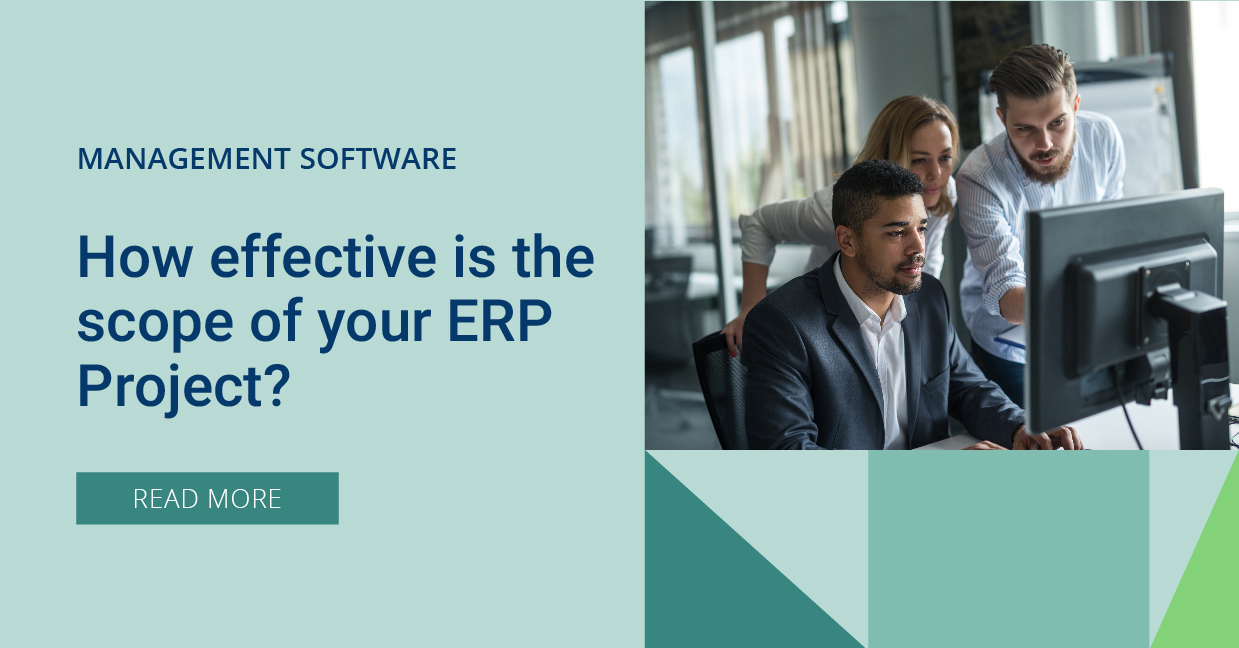 MANAGEMENT SOFTWARE

How effective is the scope of your ERP Project?

READ MORE